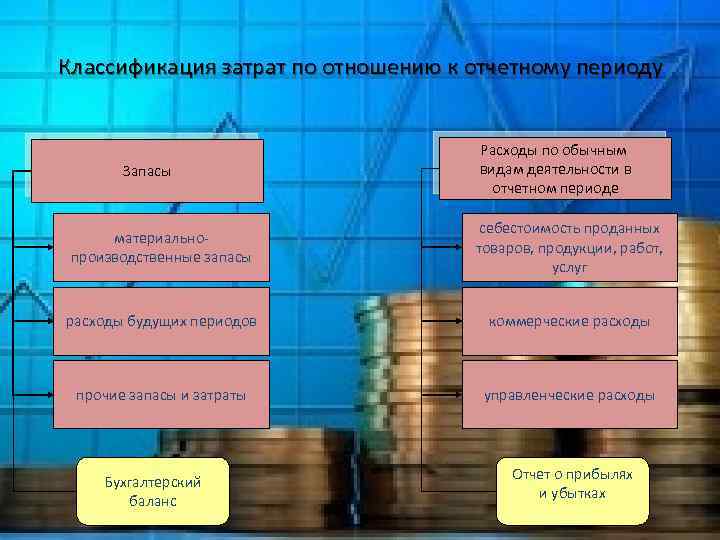 Классификация затрат по отношению к отчетному периоду

Запасы

материально-производственные запасы

расходы будущих периодов

прочие запасы и затраты

Бухгалтерский баланс

Расходы по обычным видам деятельности в отчетном периоде

себестоимость проданных товаров, продукции, работ, услуг

коммерческие расходы

управленческие расходы

Отчет о прибылях и убытках